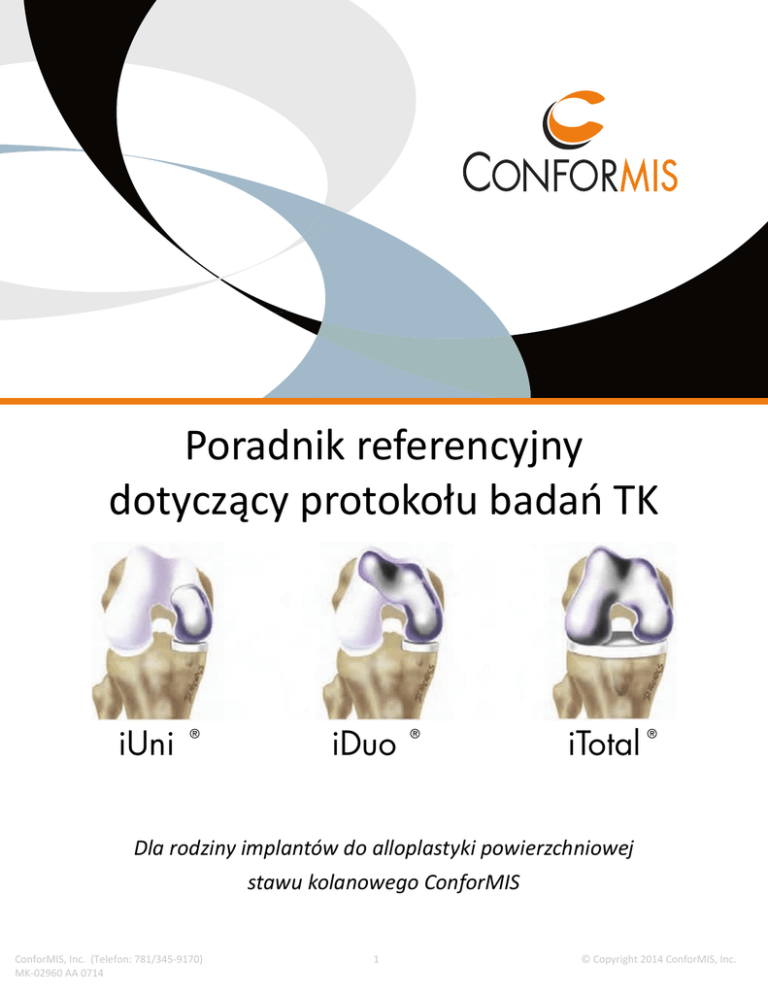 CONFORMIS

Poradnik referencyjny dotyczący protokołu badań TK

iUni ®

iDuo ®

iTotal ®

Dla rodziny implantów do alloplastyki powierzchniowej stawu kolanowego ConforMIS

ConforMIS, Inc. (Telefon: 781/345-9170)
MK-02960 AA 0714

1

© Copyright 2014 ConforMIS, Inc.